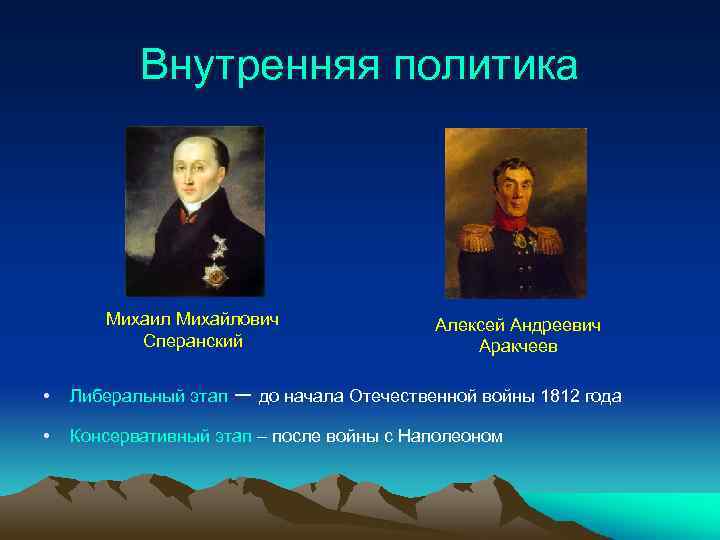 Внутренняя политика

Михаил Михайлович Сперанский

Алексей Андреевич Аракчеев

• Либеральный этап – до начала Отечественной войны 1812 года

• Консервативный этап – после войны с Наполеоном